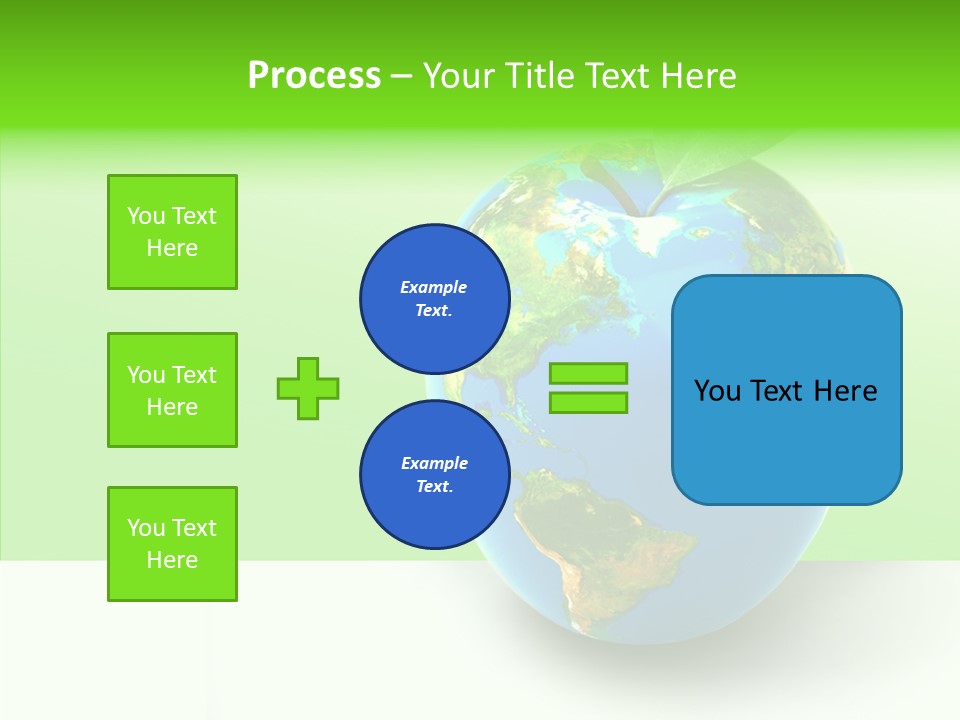 Process – Your Title Text Here

You Text Here

You Text Here

You Text Here

Example Text.

Example Text.

You Text Here